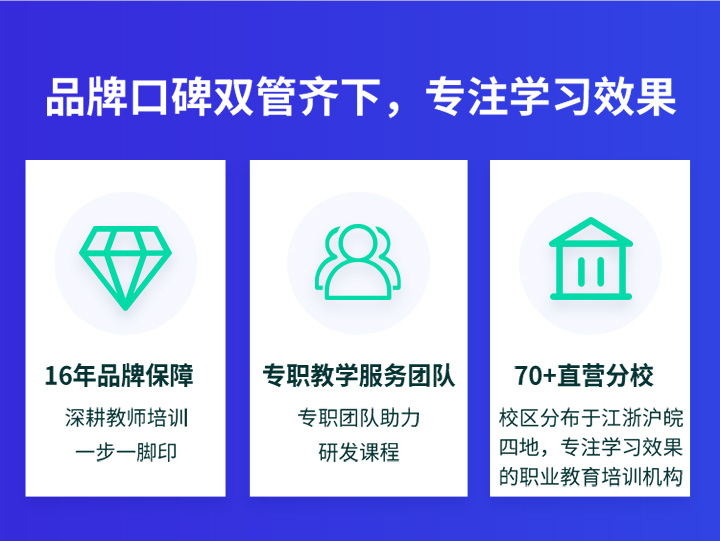 品牌口碑双管齐下，专注学习效果

16年品牌保障

深耕教师培训
一步一脚印

专职教学服务团队

专职团队助力
研发课程

70+直营分校

校区分布于江浙沪皖四地，专注学习效果的职业教育培训机构